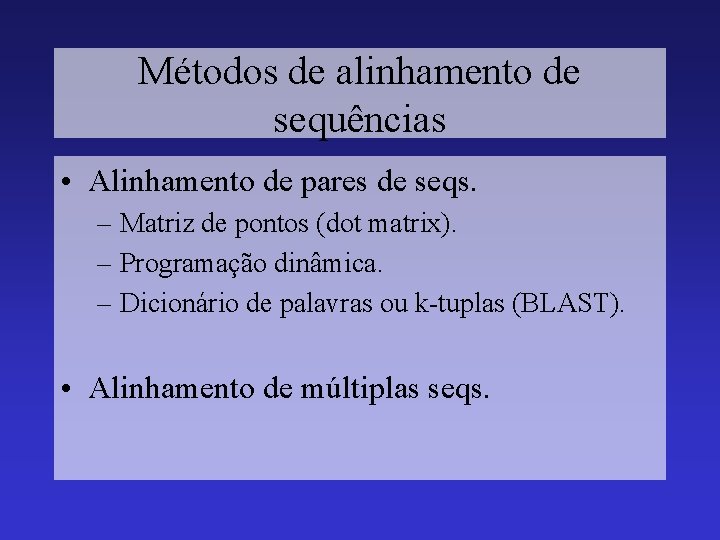 Métodos de alinhamento de sequências

• Alinhamento de pares de seqs.
– Matriz de pontos (dot matrix).
– Programação dinâmica.
– Dicionário de palavras ou k-tuplas (BLAST).

• Alinhamento de múltiplas seqs.